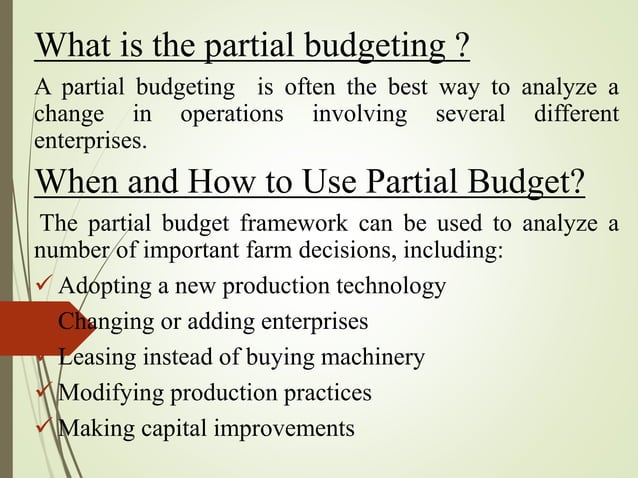 What is the partial budgeting ?

A partial budgeting is often the best way to analyze a change in operations involving several different enterprises.

When and How to Use Partial Budget?

The partial budget framework can be used to analyze a number of important farm decisions, including:

✓ Adopting a new production technology
Changing or adding enterprises
Leasing instead of buying machinery
✓ Modifying production practices
✓ Making capital improvements